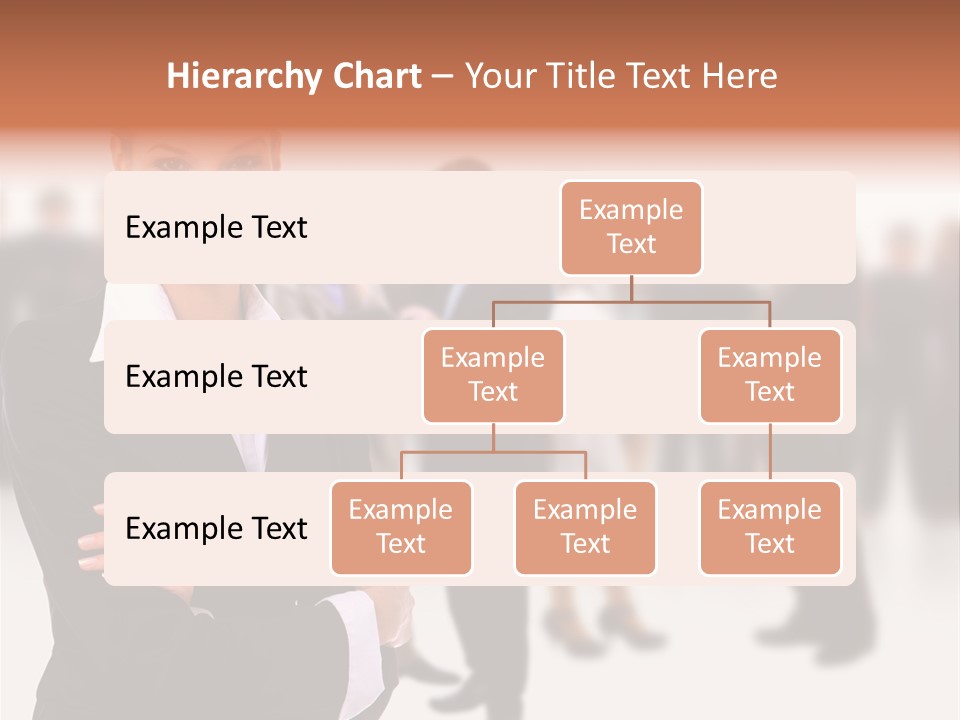 Hierarchy Chart – Your Title Text Here

Example Text

Example Text

Example Text

Example Text

Example Text

Example Text

Example Text

Example Text

Example Text